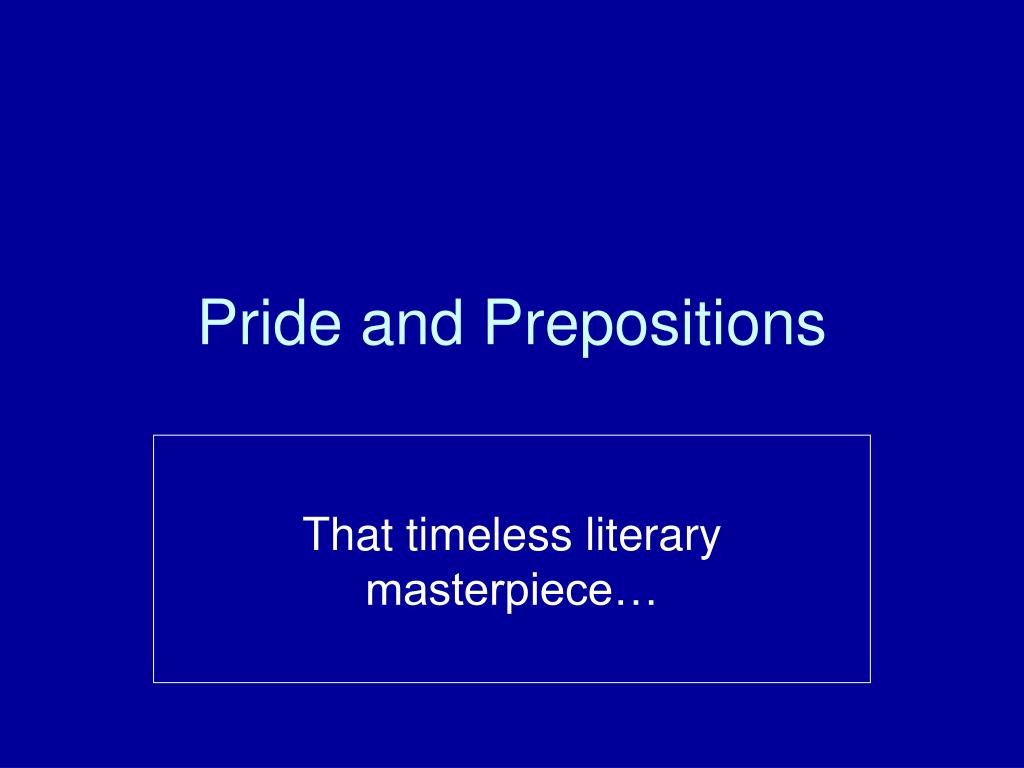 Pride and Prepositions

That timeless literary masterpiece…